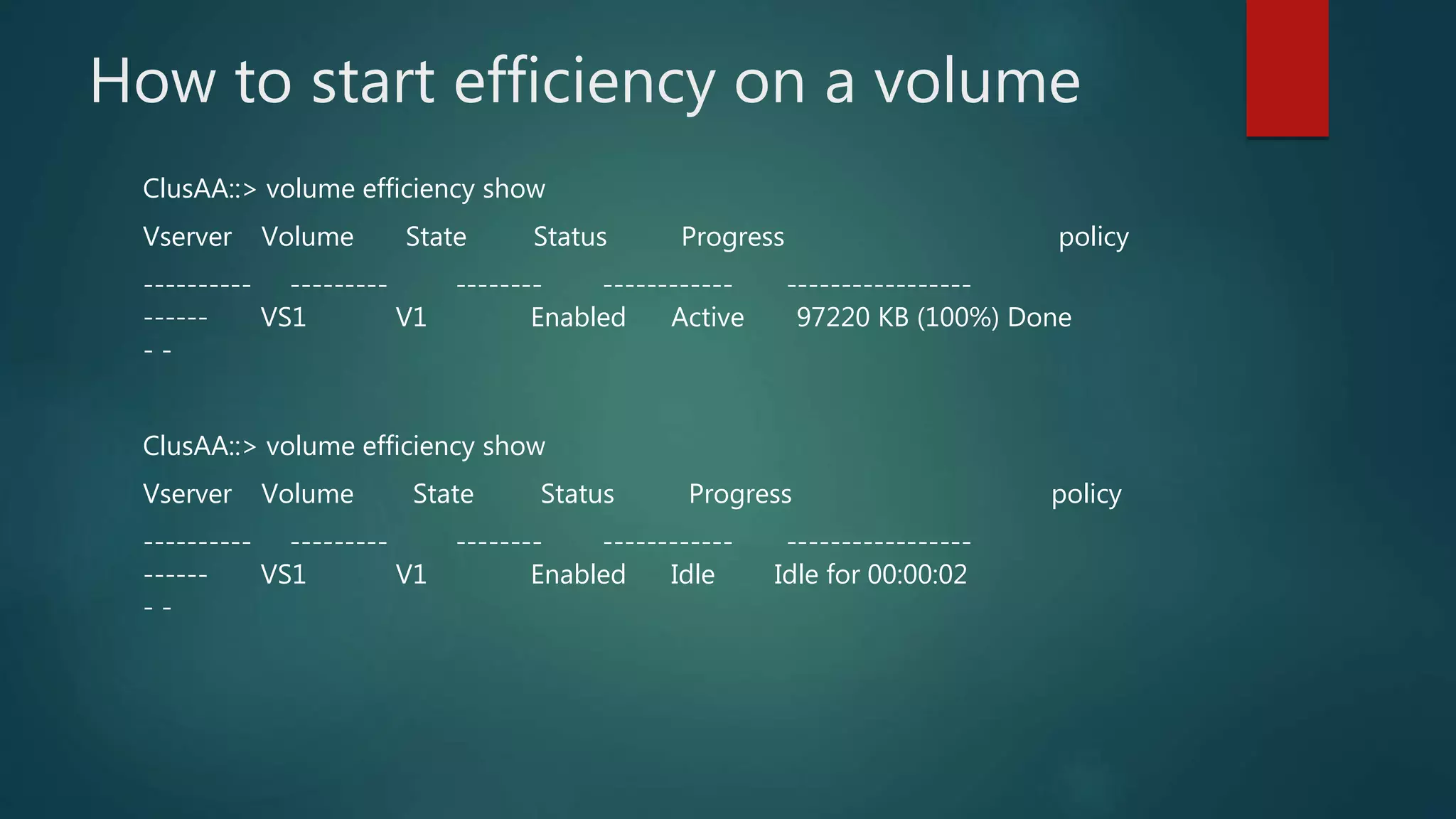 How to start efficiency on a volume

ClusAA::> volume efficiency show

Vserver Volume State Status Progress policy

---------- --------- -------- ------------ -----------------
------ VS1 V1 Enabled Active 97220 KB (100%) Done
- -

ClusAA::> volume efficiency show

Vserver Volume State Status Progress policy

---------- --------- -------- ------------ -----------------
------ VS1 V1 Enabled Idle Idle for 00:00:02
- -